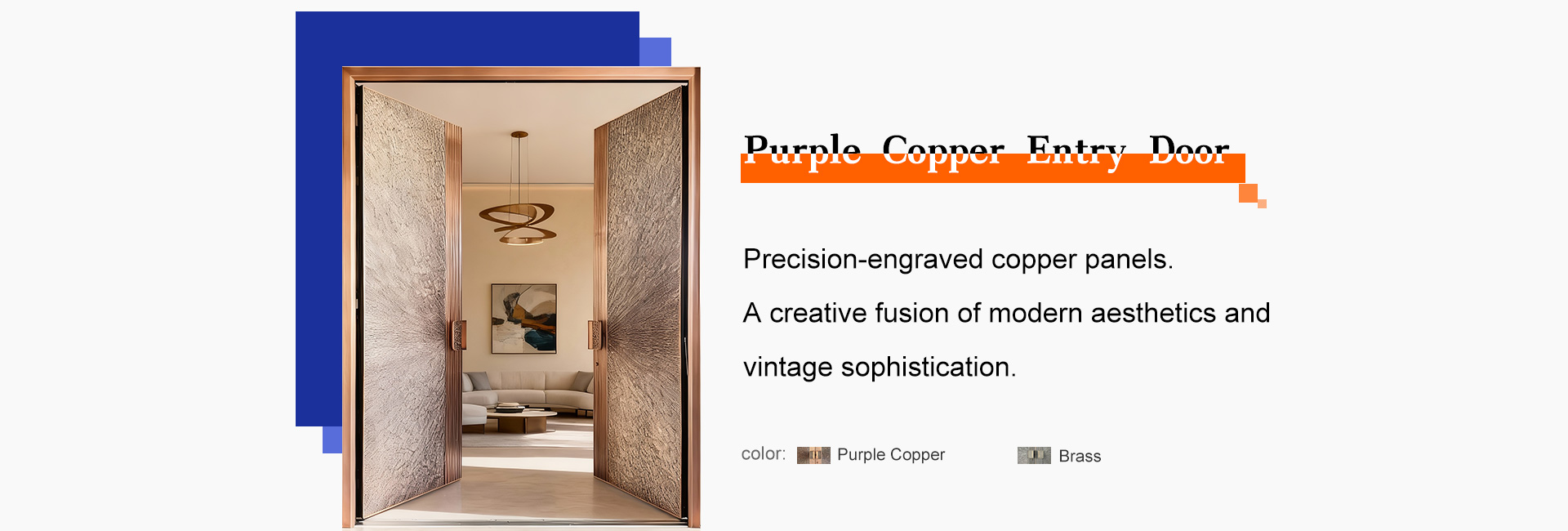 Purple Copper Entry Door

Precision-engraved copper panels.

A creative fusion of modern aesthetics and vintage sophistication.

color: Purple Copper Brass